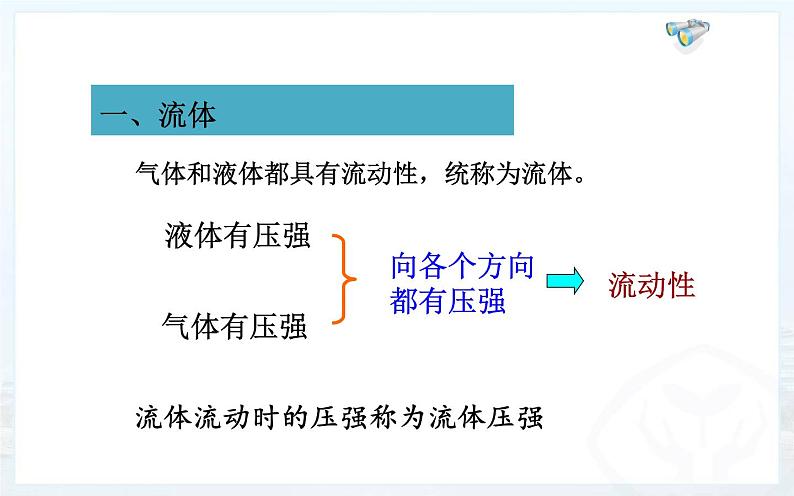 一、流体

气体和液体都具有流动性，统称为流体。

液体有压强

气体有压强

向各个方向都有压强

流动性

流体流动时的压强称为流体压强